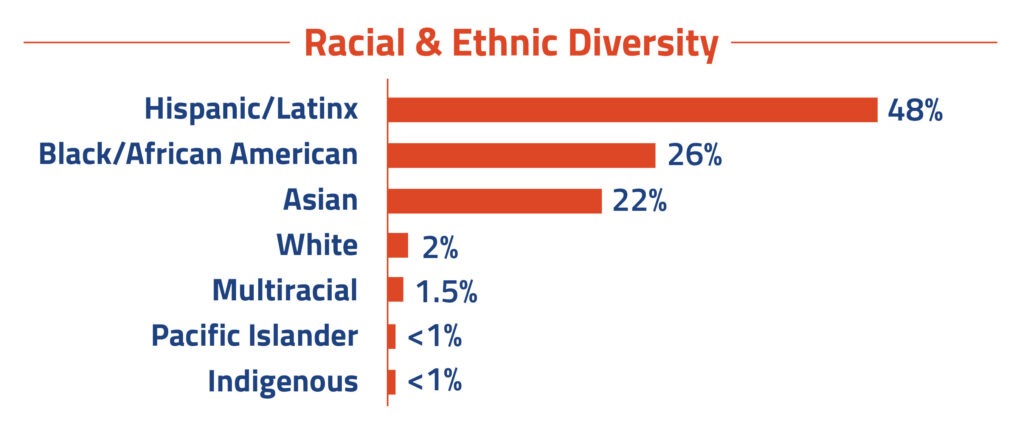 Racial & Ethnic Diversity

Hispanic/Latinx 48%
Black/African American 26%
Asian 22%
White 2%
Multiracial 1.5%
Pacific Islander <1%
Indigenous <1%